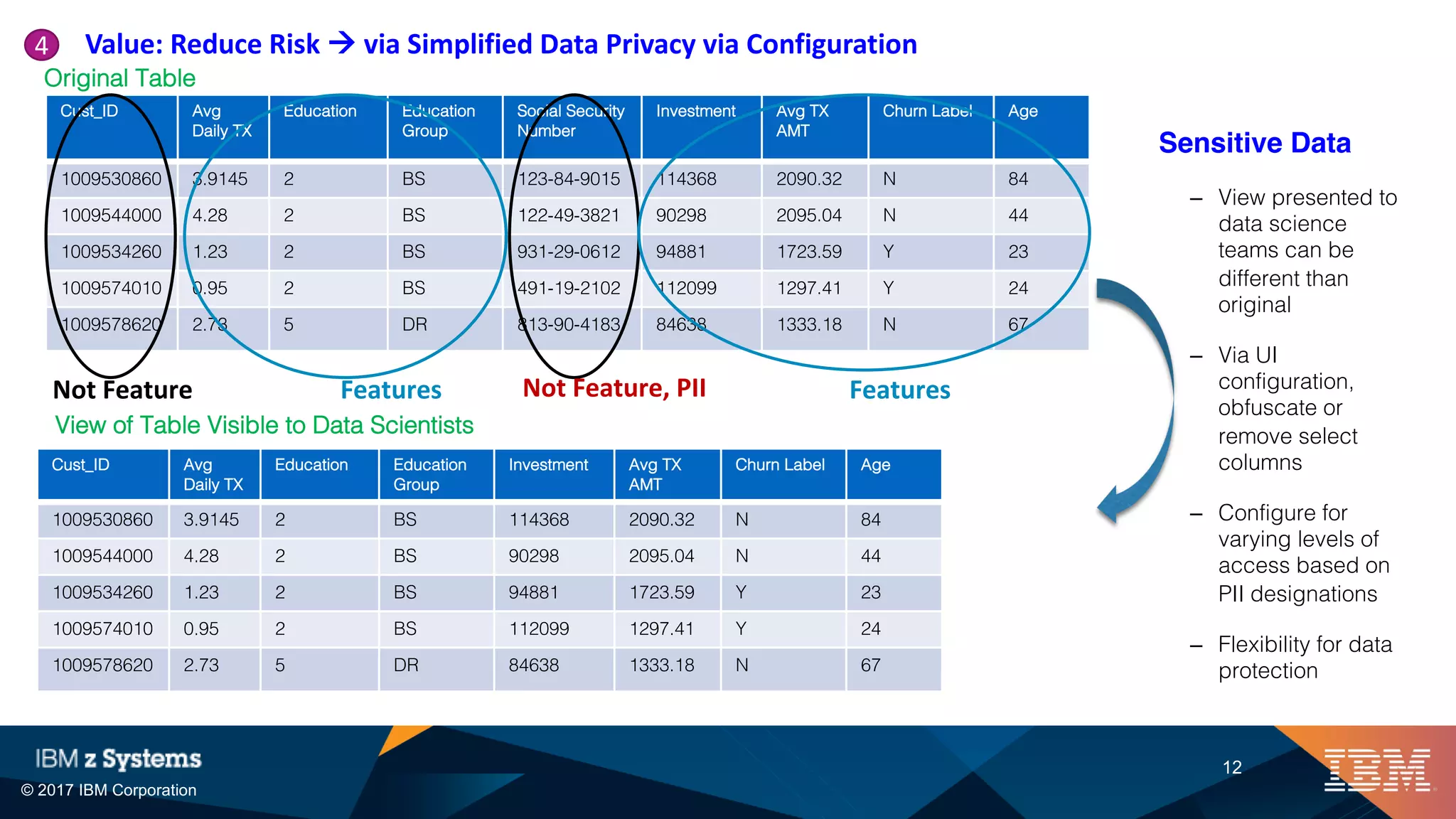 4 Value: Reduce Risk → via Simplified Data Privacy via Configuration

Original Table

| Cust_ID | Avg Daily TX | Education | Education Group | Social Security Number | Investment | Avg TX AMT | Churn Label | Age |
|---|---|---|---|---|---|---|---|---|
| 1009530860 | 3.9145 | 2 | BS | 123-84-9015 | 114368 | 2090.32 | N | 84 |
| 1009544000 | 4.28 | 2 | BS | 122-49-3821 | 90298 | 2095.04 | N | 44 |
| 1009534260 | 1.23 | 2 | BS | 931-29-0612 | 94881 | 1723.59 | Y | 23 |
| 1009574010 | 0.95 | 2 | BS | 491-19-2102 | 112099 | 1297.41 | Y | 24 |
| 1009578620 | 2.73 | 5 | DR | 813-90-4183 | 84638 | 1333.18 | N | 67 |

Not Feature Features Not Feature, PII Features

View of Table Visible to Data Scientists

| Cust_ID | Avg Daily TX | Education | Education Group | Investment | Avg TX AMT | Churn Label | Age |
|---|---|---|---|---|---|---|---|
| 1009530860 | 3.9145 | 2 | BS | 114368 | 2090.32 | N | 84 |
| 1009544000 | 4.28 | 2 | BS | 90298 | 2095.04 | N | 44 |
| 1009534260 | 1.23 | 2 | BS | 94881 | 1723.59 | Y | 23 |
| 1009574010 | 0.95 | 2 | BS | 112099 | 1297.41 | Y | 24 |
| 1009578620 | 2.73 | 5 | DR | 84638 | 1333.18 | N | 67 |

Sensitive Data

– View presented to data science teams can be different than original

– Via UI configuration, obfuscate or remove select columns

– Configure for varying levels of access based on PII designations

– Flexibility for data protection

IBM z Systems
© 2017 IBM Corporation
12
IBM